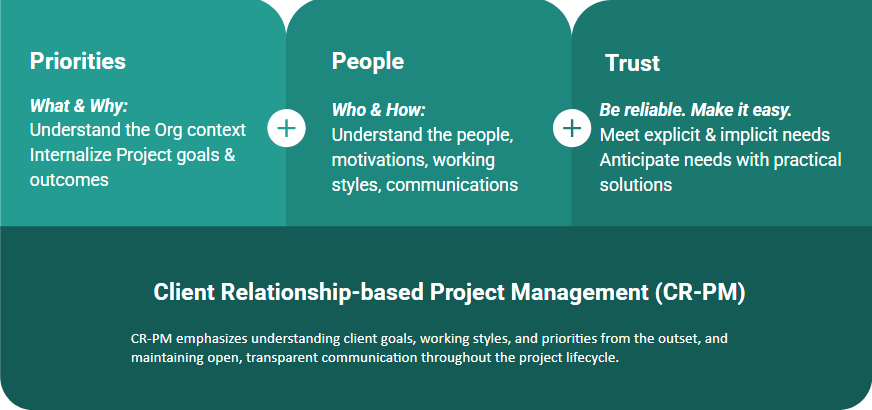 Priorities

What & Why:
Understand the Org context
Internalize Project goals & outcomes

+

People

Who & How:
Understand the people, motivations, working styles, communications

+

Trust

Be reliable. Make it easy.
Meet explicit & implicit needs
Anticipate needs with practical solutions

Client Relationship-based Project Management (CR-PM)

CR-PM emphasizes understanding client goals, working styles, and priorities from the outset, and maintaining open, transparent communication throughout the project lifecycle.